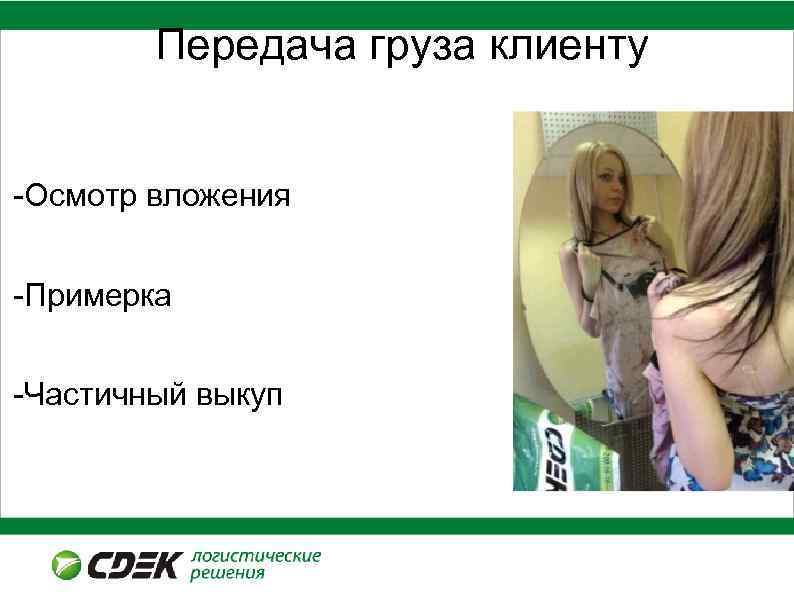 Передача груза клиенту

-Осмотр вложения

-Примерка

-Частичный выкуп

CDEK логистические решения